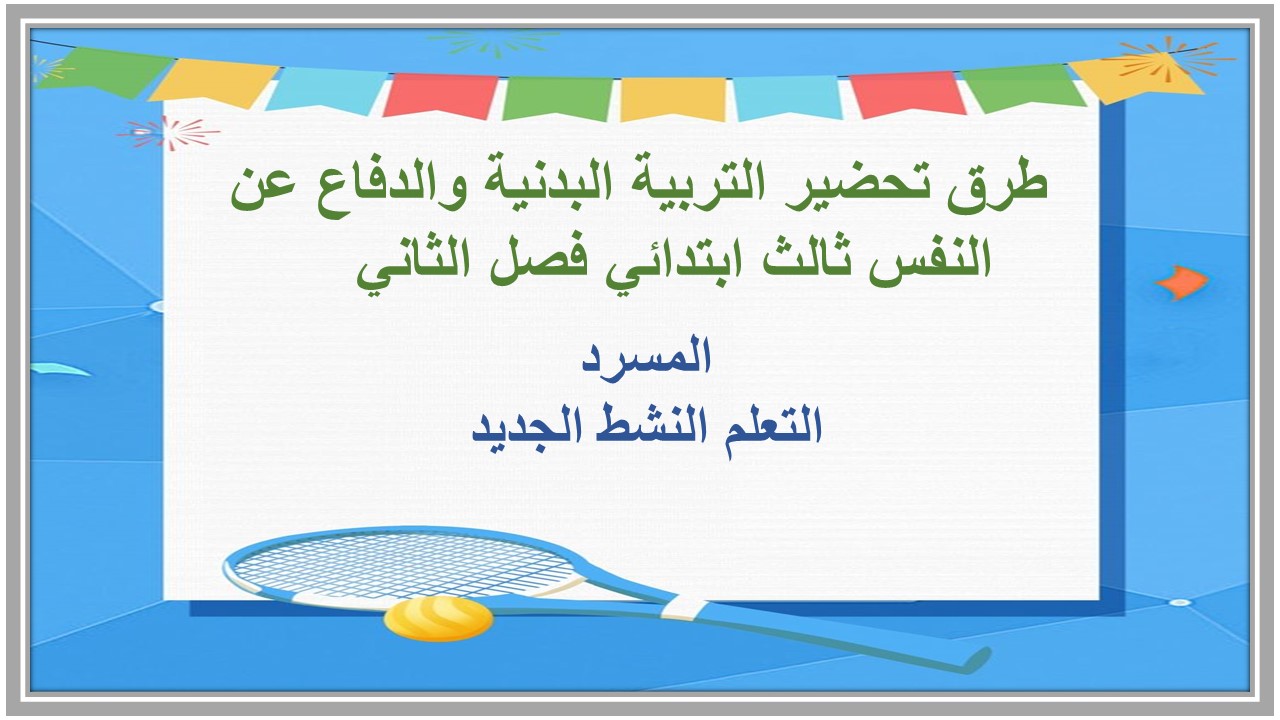 طرق تحضير التربية البدنية والدفاع عن النفس ثالث ابتدائي فصل الثاني

المسرد
التعلم النشط الجديد